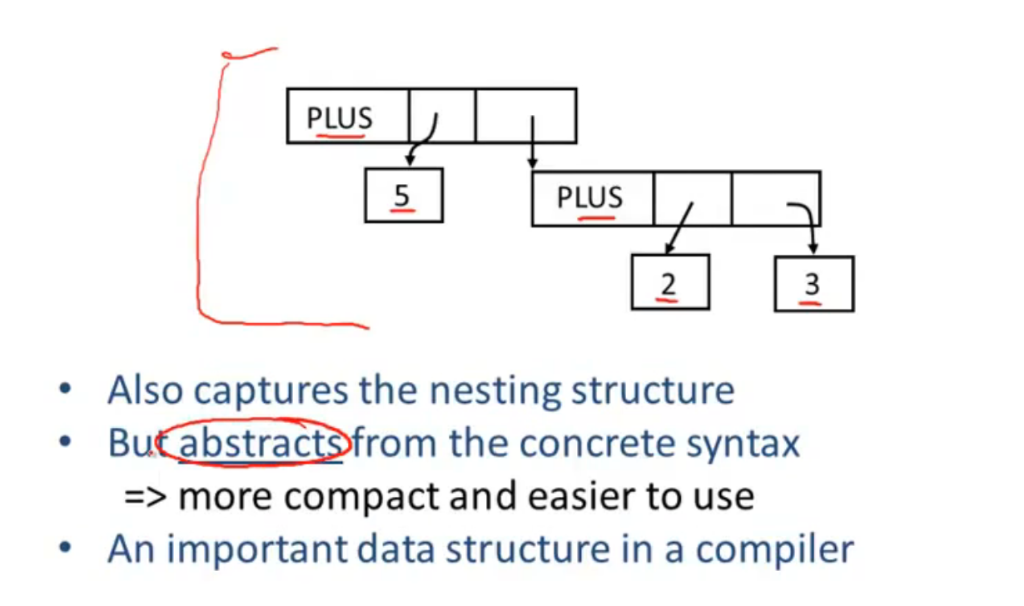 PLUS

5

PLUS

2

3

• Also captures the nesting structure
• But abstracts from the concrete syntax
=> more compact and easier to use
• An important data structure in a compiler